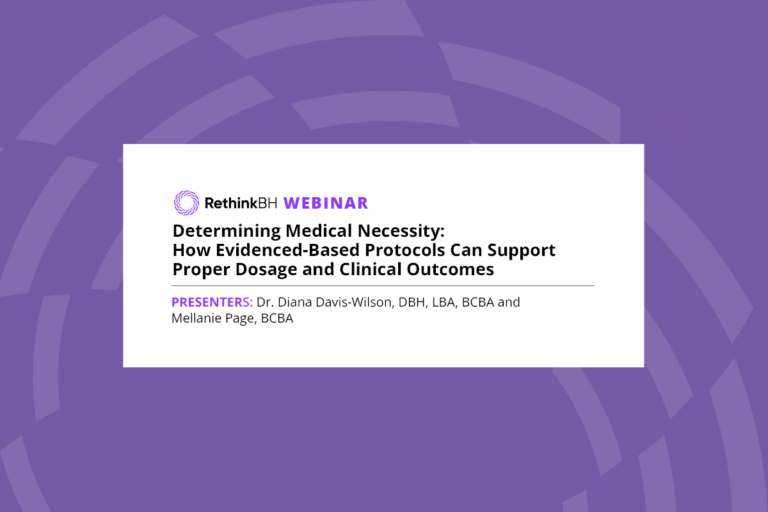 RethinkBH WEBINAR

Determining Medical Necessity: How Evidenced-Based Protocols Can Support Proper Dosage and Clinical Outcomes

PRESENTERS: Dr. Diana Davis-Wilson, DBH, LBA, BCBA and Mellanie Page, BCBA